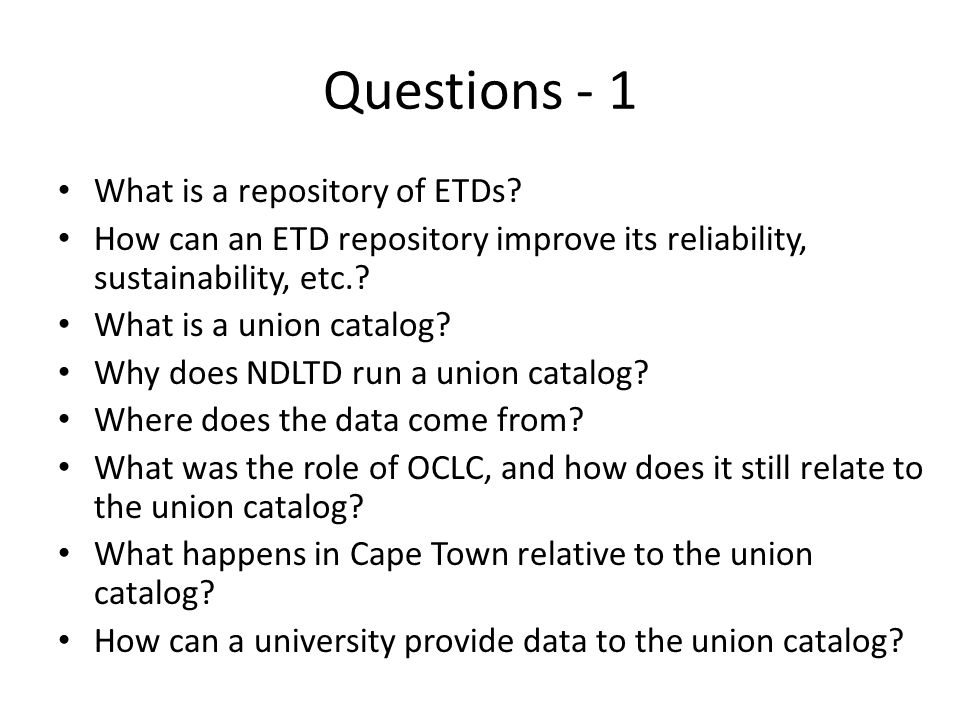 Questions - 1

• What is a repository of ETDs?
• How can an ETD repository improve its reliability, sustainability, etc.?
• What is a union catalog?
• Why does NDLTD run a union catalog?
• Where does the data come from?
• What was the role of OCLC, and how does it still relate to the union catalog?
• What happens in Cape Town relative to the union catalog?
• How can a university provide data to the union catalog?